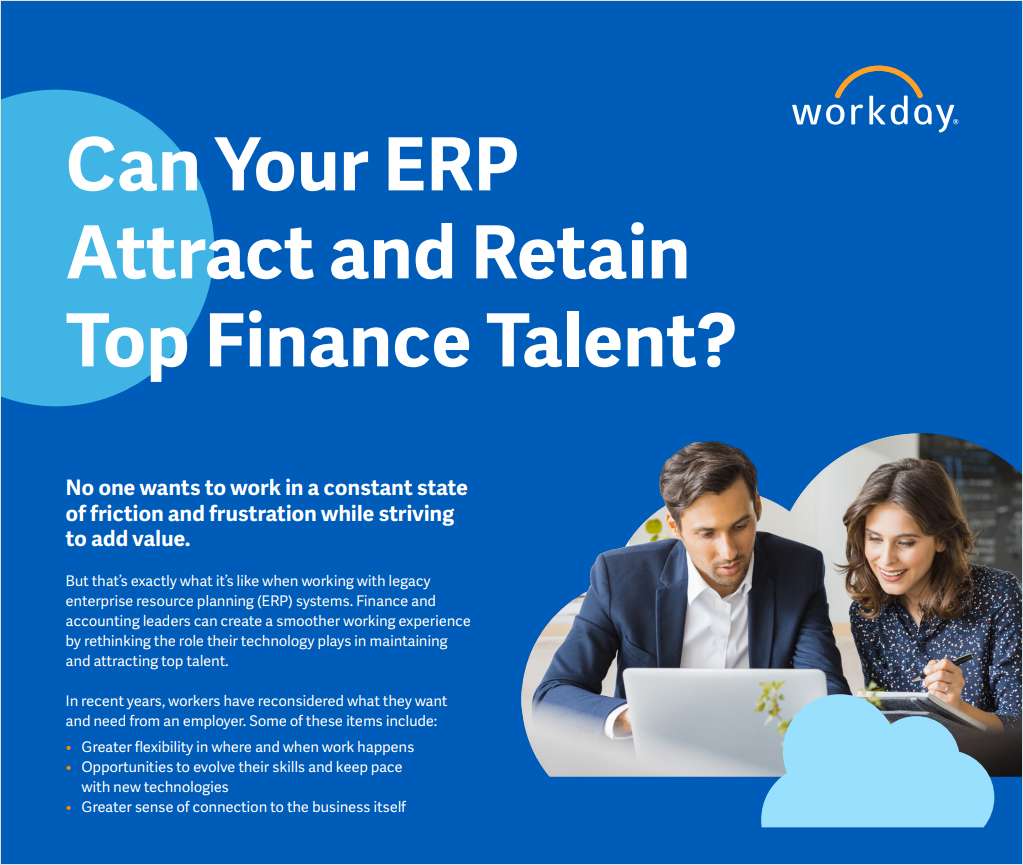 workday.

Can Your ERP Attract and Retain Top Finance Talent?

No one wants to work in a constant state of friction and frustration while striving to add value.

But that's exactly what it's like when working with legacy enterprise resource planning (ERP) systems. Finance and accounting leaders can create a smoother working experience by rethinking the role their technology plays in maintaining and attracting top talent.

In recent years, workers have reconsidered what they want and need from an employer. Some of these items include:

- Greater flexibility in where and when work happens
- Opportunities to evolve their skills and keep pace with new technologies
- Greater sense of connection to the business itself